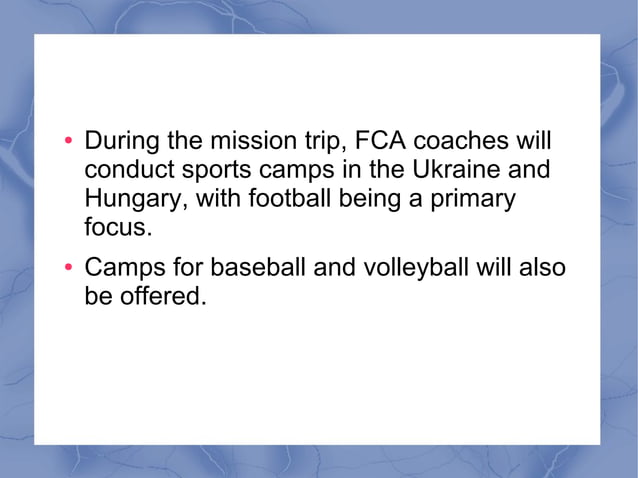 • During the mission trip, FCA coaches will conduct sports camps in the Ukraine and Hungary, with football being a primary focus.

• Camps for baseball and volleyball will also be offered.